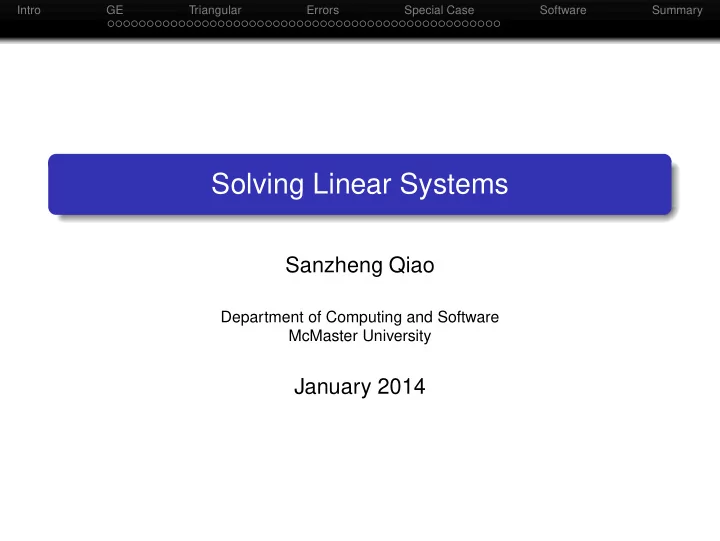 Intro GE Triangular Errors Special Case Software Summary

Solving Linear Systems

Sanzheng Qiao

Department of Computing and Software
McMaster University

January 2014